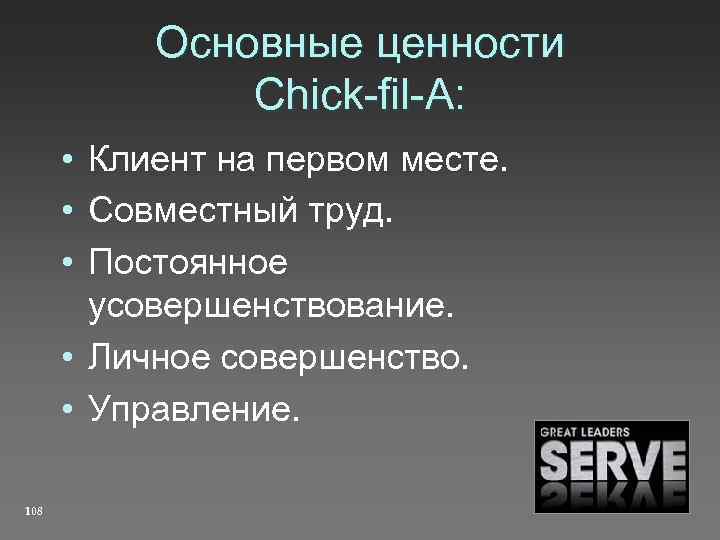 Основные ценности Chick-fil-A:

• Клиент на первом месте.
• Совместный труд.
• Постоянное усовершенствование.
• Личное совершенство.
• Управление.

GREAT LEADERS
SERVE

108